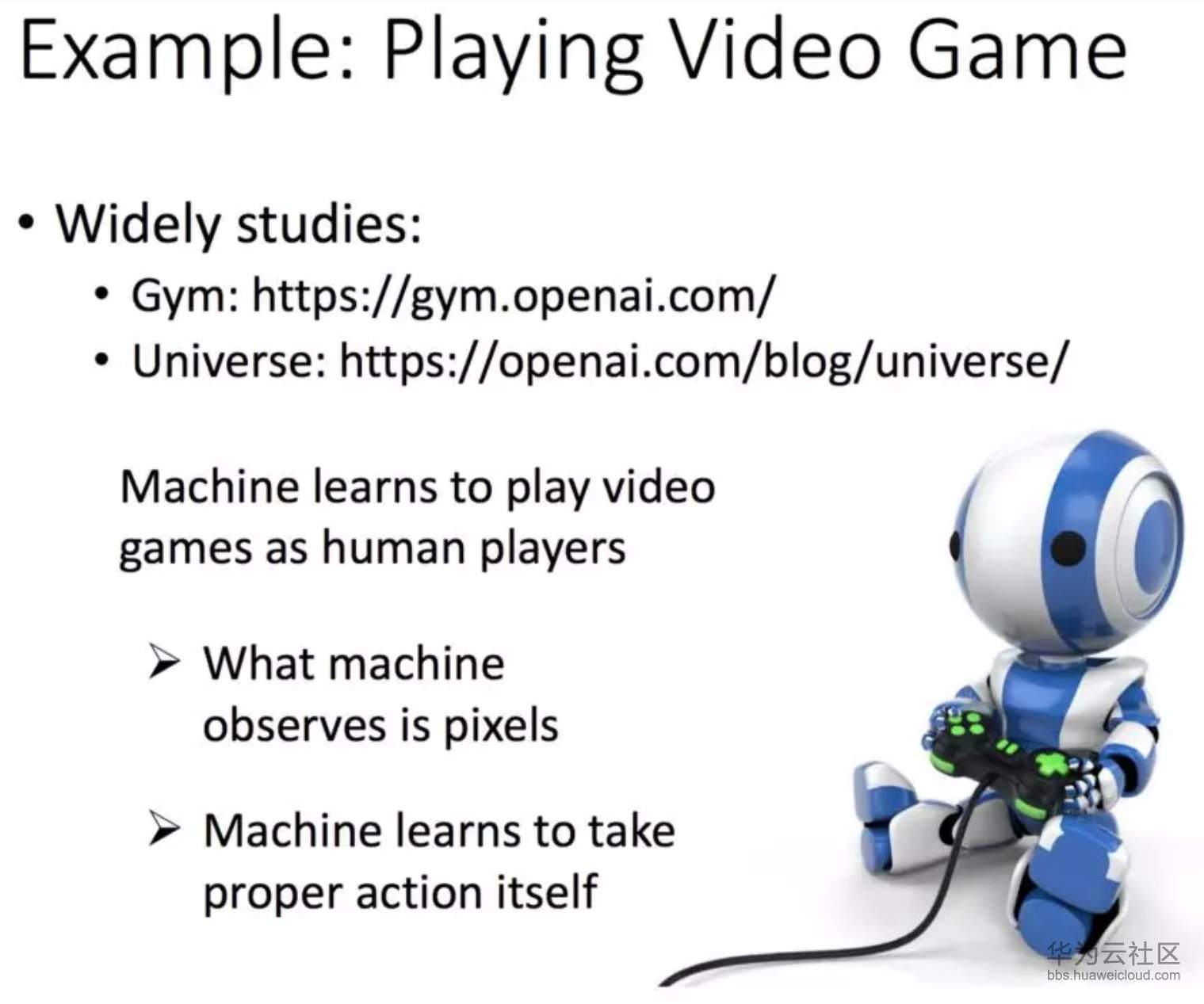 Example: Playing Video Game

• Widely studies:
  • Gym: https://gym.openai.com/
  • Universe: https://openai.com/blog/universe/

Machine learns to play video games as human players

➢ What machine observes is pixels

➢ Machine learns to take proper action itself

华为云社区
bbs.huaweicloud.com